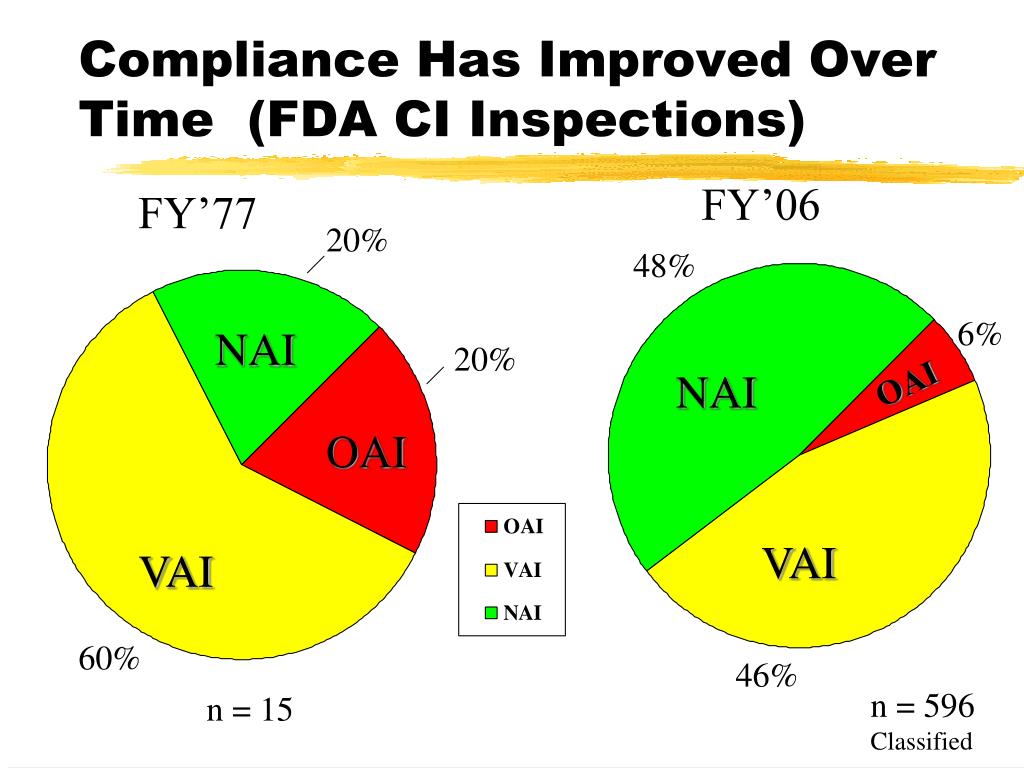 Compliance Has Improved Over Time (FDA CI Inspections)

FY’77

20%

NAI

20%

OAI

VAI

60%

n = 15

OAI
VAI
NAI

FY’06

48%

6%

NAI

OAI

VAI

46%

n = 596
Classified